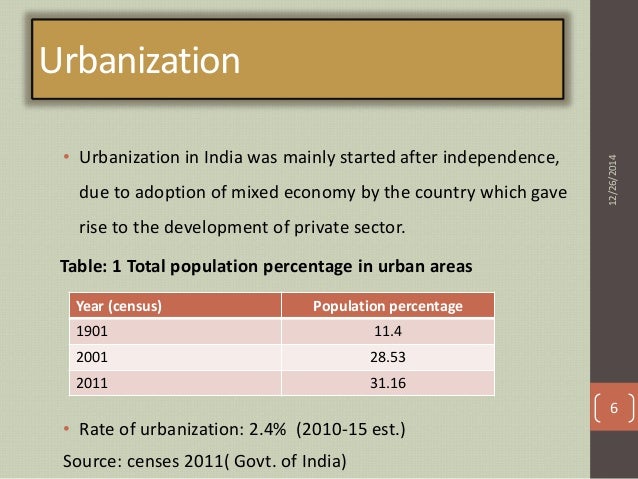 Urbanization

• Urbanization in India was mainly started after independence, due to adoption of mixed economy by the country which gave rise to the development of private sector.

Table: 1 Total population percentage in urban areas

| Year (census) | Population percentage |
|---|---|
| 1901 | 11.4 |
| 2001 | 28.53 |
| 2011 | 31.16 |

• Rate of urbanization: 2.4% (2010-15 est.)

Source: censes 2011( Govt. of India)

12/26/2014

6